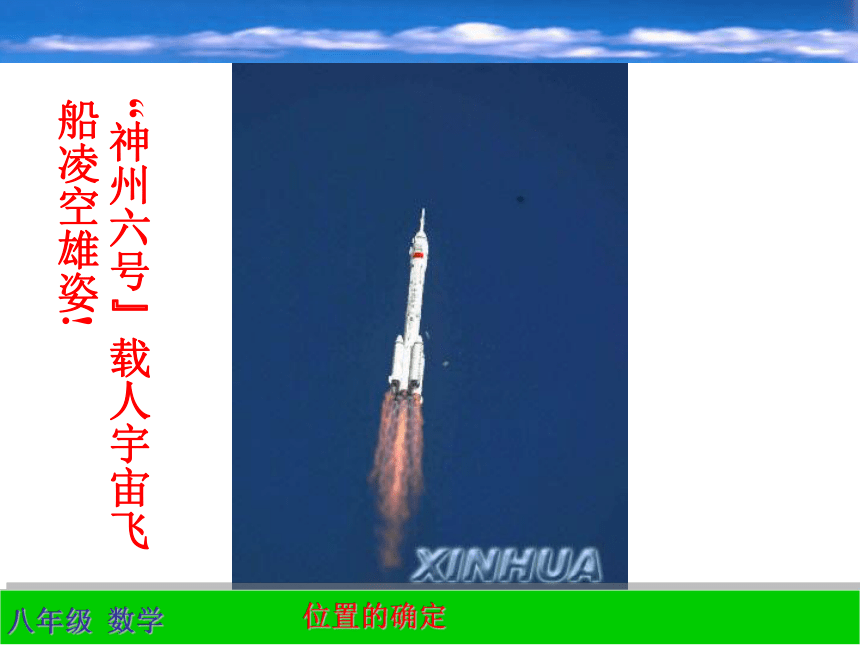 “神州六号”载人宇宙飞船凌空雄姿！

XINHUA

八年级 数学

位置的确定